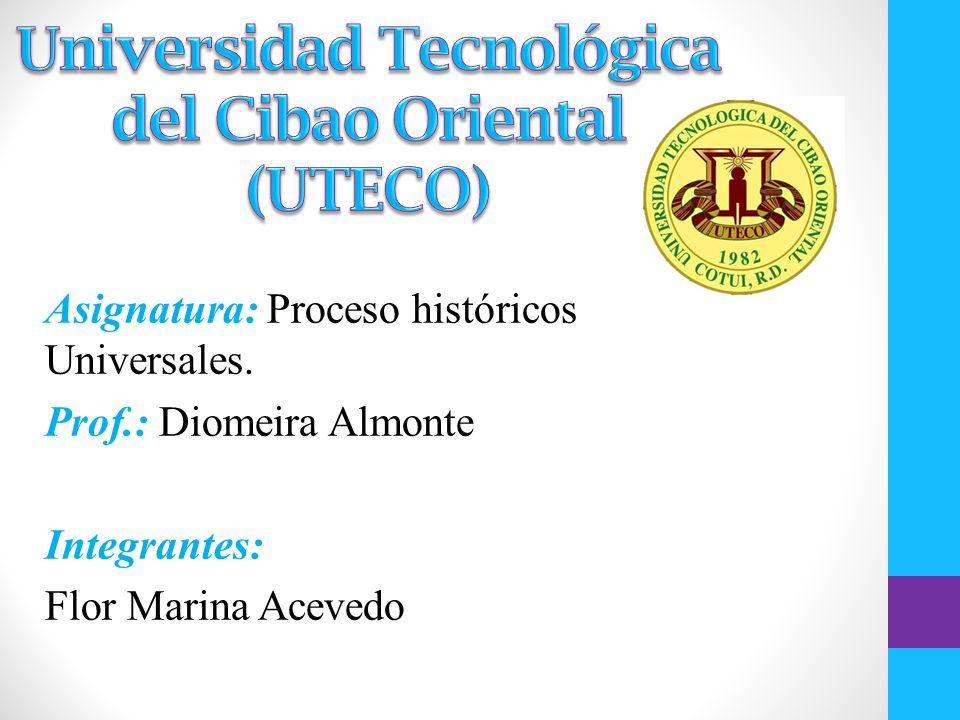 Universidad Tecnológica del Cibao Oriental (UTECO)

UNIVERSIDAD TECNOLOGICA DEL CIBAO ORIENTAL
UTECO
1982
COTUI, R.D.

Asignatura: Proceso históricos Universales.

Prof.: Diomeira Almonte

Integrantes:

Flor Marina Acevedo